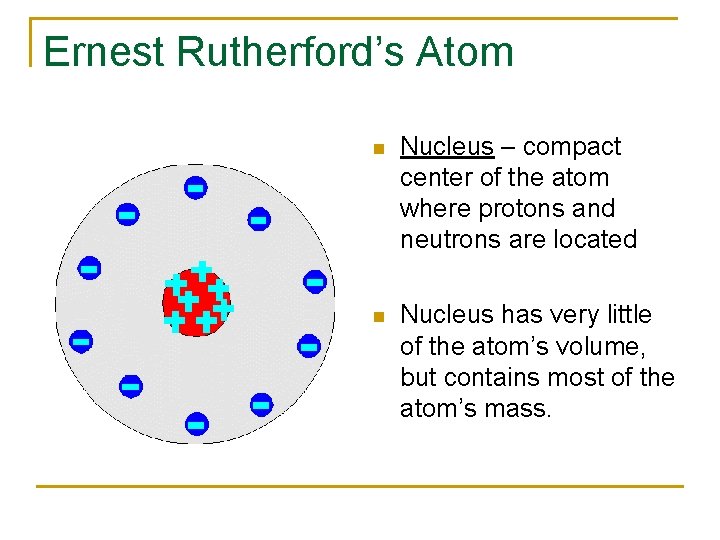 Ernest Rutherford's Atom

Nucleus – compact center of the atom where protons and neutrons are located

Nucleus has very little of the atom's volume, but contains most of the atom's mass.